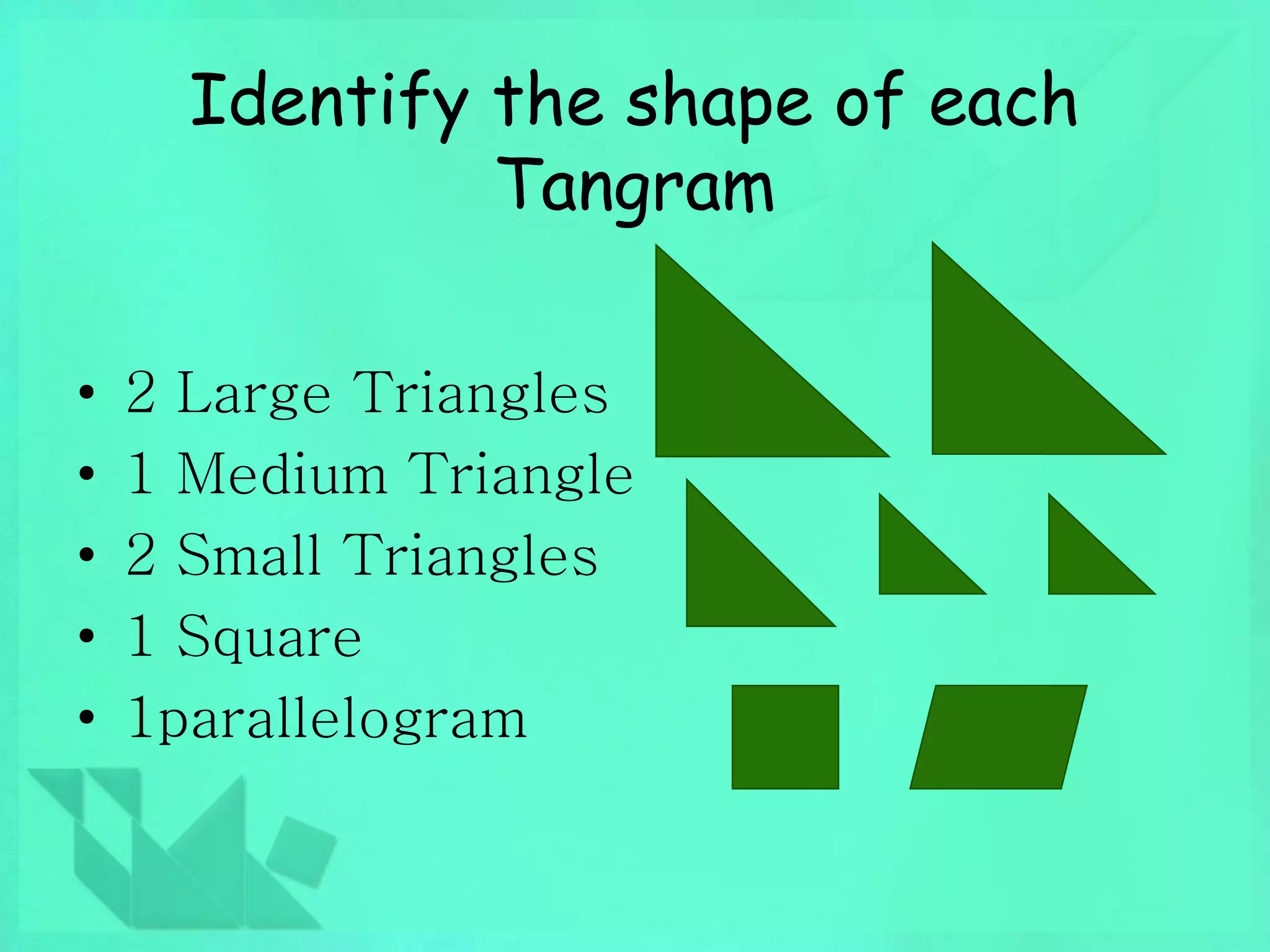 Identify the shape of each Tangram

• 2 Large Triangles
• 1 Medium Triangle
• 2 Small Triangles
• 1 Square
• 1parallelogram